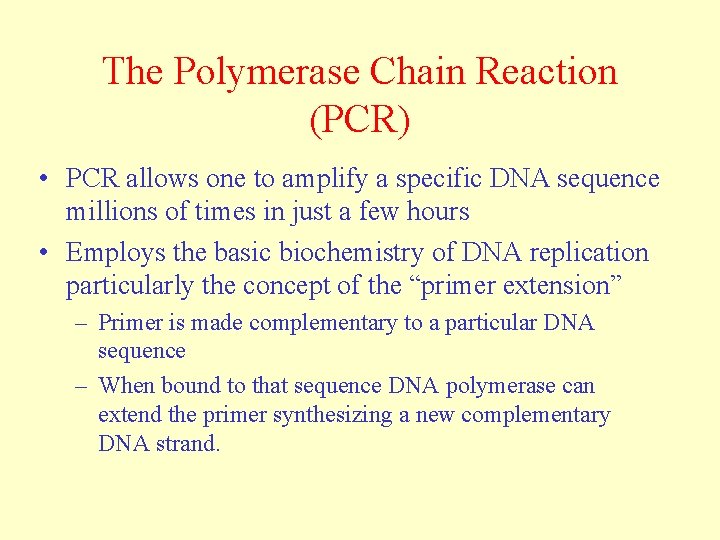 The Polymerase Chain Reaction (PCR)

• PCR allows one to amplify a specific DNA sequence millions of times in just a few hours

• Employs the basic biochemistry of DNA replication particularly the concept of the “primer extension”

– Primer is made complementary to a particular DNA sequence

– When bound to that sequence DNA polymerase can extend the primer synthesizing a new complementary DNA strand.